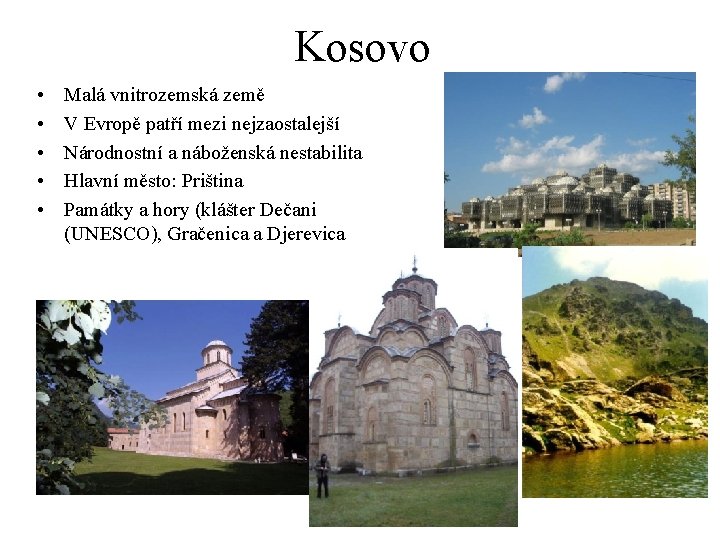 Kosovo

• Malá vnitrozemská země
• V Evropě patří mezi nejzaostalejší
• Národnostní a náboženská nestabilita
• Hlavní město: Priština
• Památky a hory (klášter Dečani (UNESCO), Gračenica a Djerevica